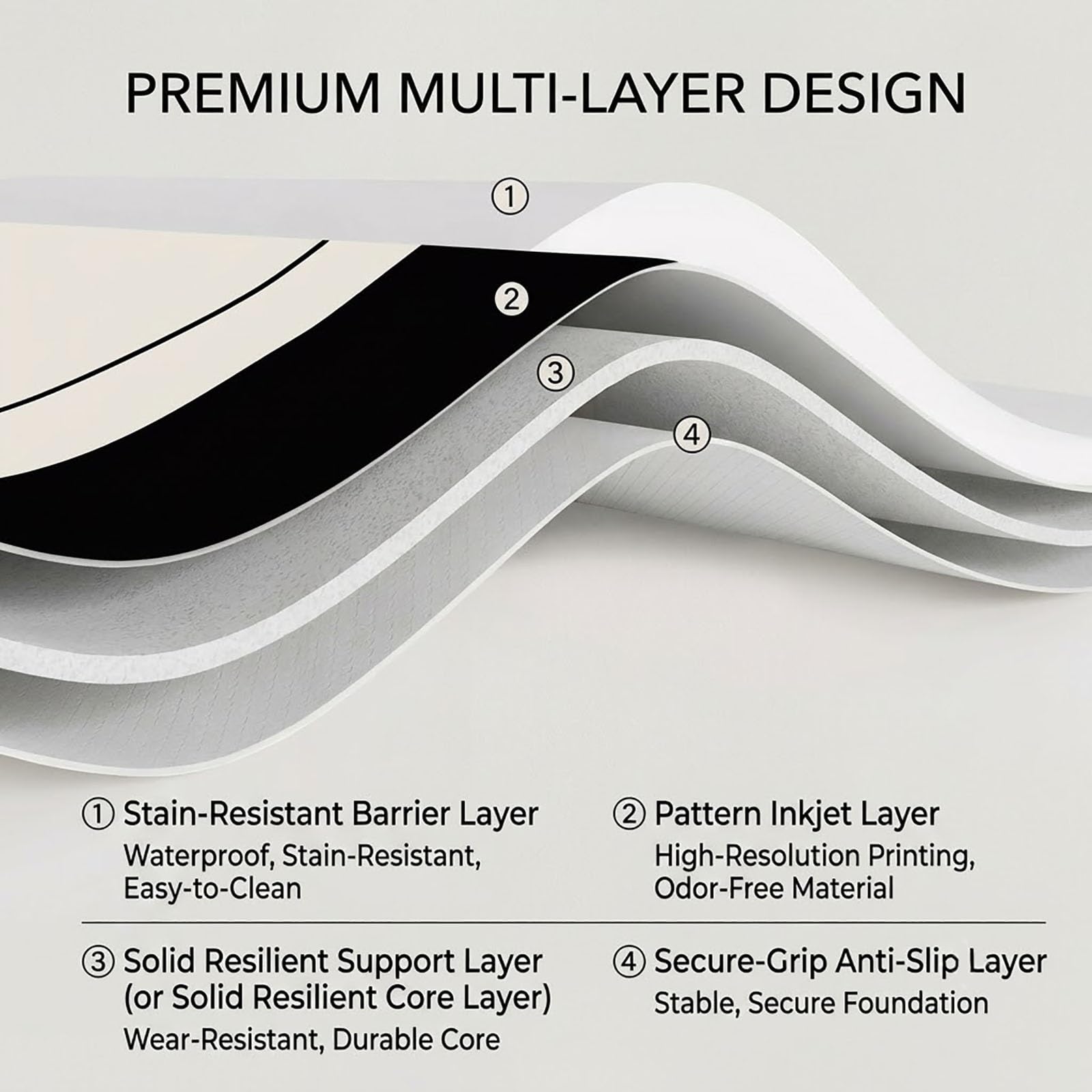 PREMIUM MULTI-LAYER DESIGN

①

②

③

④

① Stain-Resistant Barrier Layer
Waterproof, Stain-Resistant, Easy-to-Clean

② Pattern Inkjet Layer
High-Resolution Printing, Odor-Free Material

③ Solid Resilient Support Layer (or Solid Resilient Core Layer)
Wear-Resistant, Durable Core

④ Secure-Grip Anti-Slip Layer
Stable, Secure Foundation